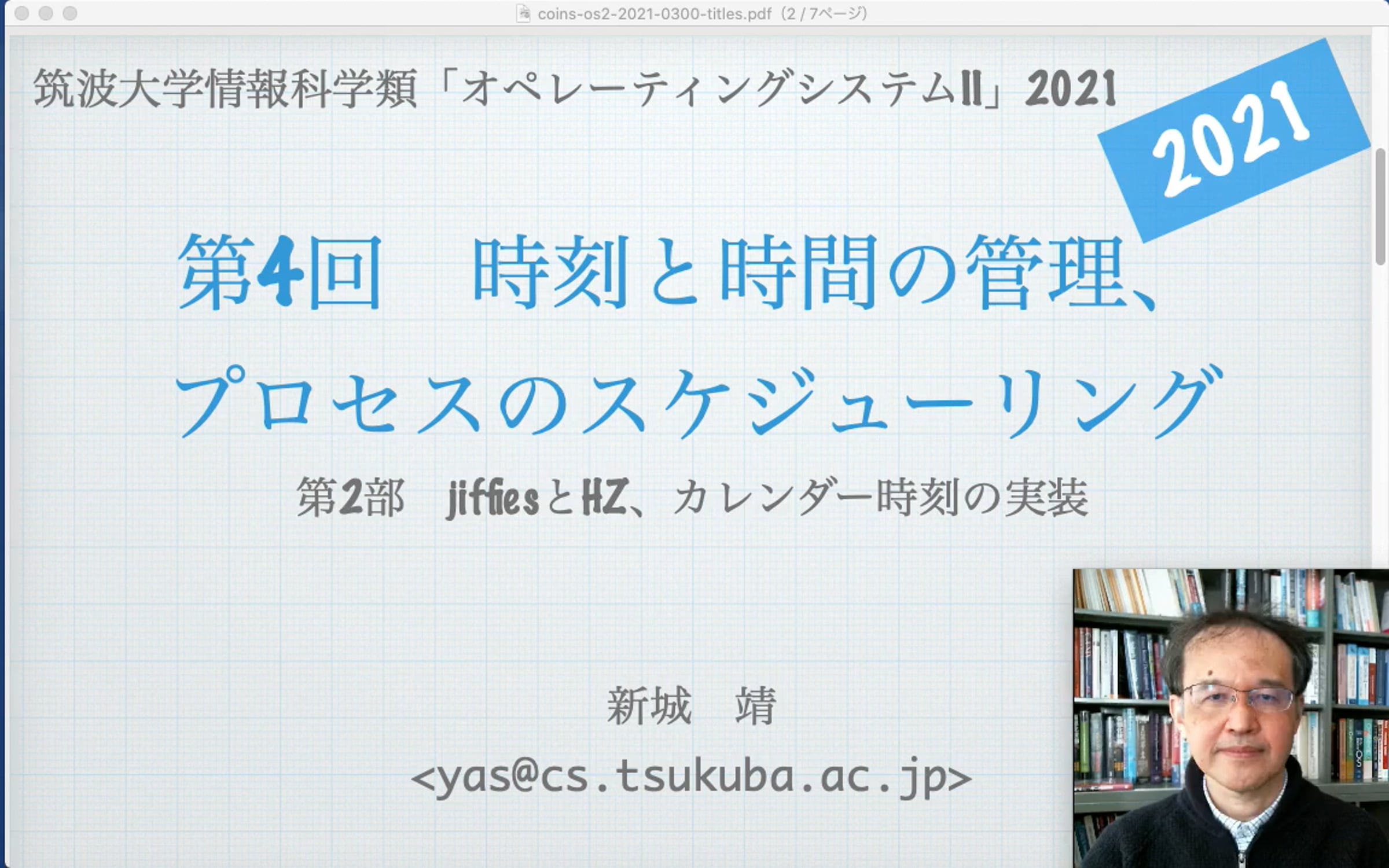 coins-os2-2021-0300-titles.pdf（2 / 7ページ）

筑波大学情報科学類「オペレーティングシステムII」2021

2021

第4回　時刻と時間の管理、プロセスのスケジューリング

第2部　jiffiesとHZ、カレンダー時刻の実装

新城　靖

<yas@cs.tsukuba.ac.jp>